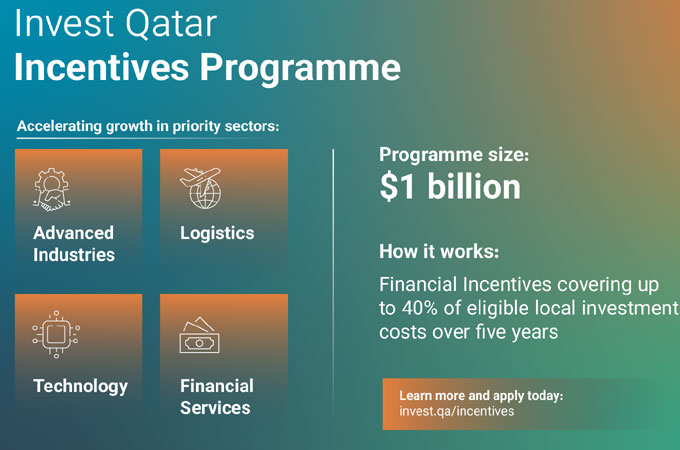 Invest Qatar
Incentives Programme

Accelerating growth in priority sectors:

Advanced Industries

Logistics

Technology

Financial Services

Programme size:
$1 billion

How it works:
Financial Incentives covering up to 40% of eligible local investment costs over five years

Learn more and apply today:
invest.qa/incentives